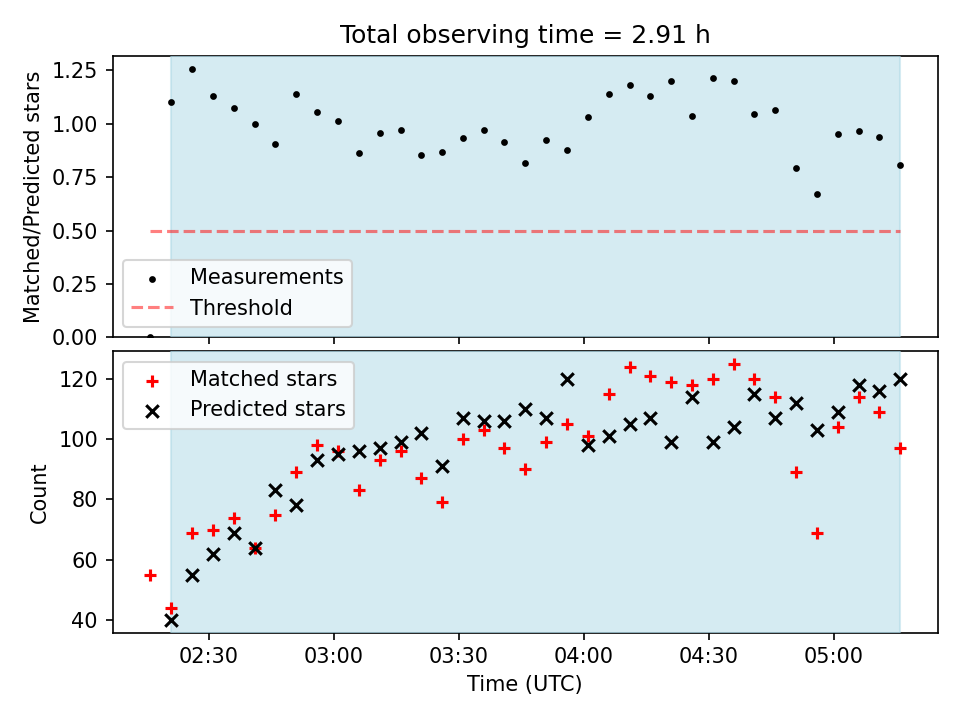 Total observing time = 2.91 h

Matched/Predicted stars

1.25
1.00
0.75
0.50
0.25
0.00

Measurements
Threshold

Count

120
100
80
60
40

Matched stars
Predicted stars

02:30
03:00
03:30
04:00
04:30
05:00

Time (UTC)